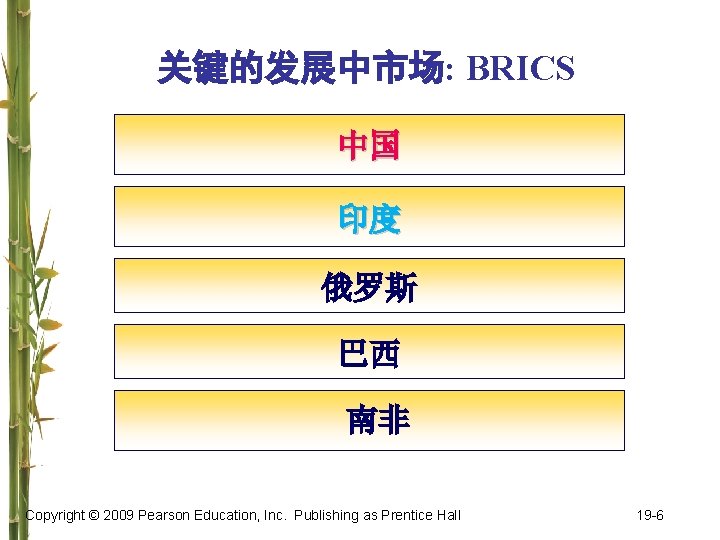 关键的发展中市场: BRICS

中国

印度

俄罗斯

巴西

南非

Copyright © 2009 Pearson Education, Inc. Publishing as Prentice Hall

19-6